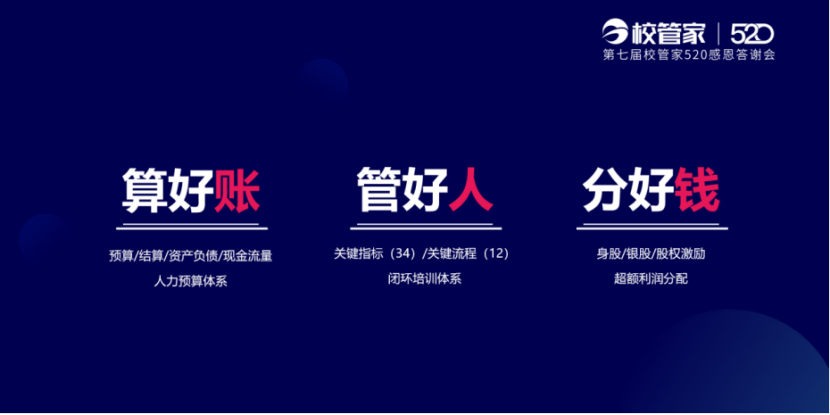 校管家 | 520
第七届校管家520感恩答谢会

算好账

预算/结算/资产负债/现金流量
人力预算体系

管好人

关键指标（34）/关键流程（12）
闭环培训体系

分好钱

身股/银股/股权激励
超额利润分配